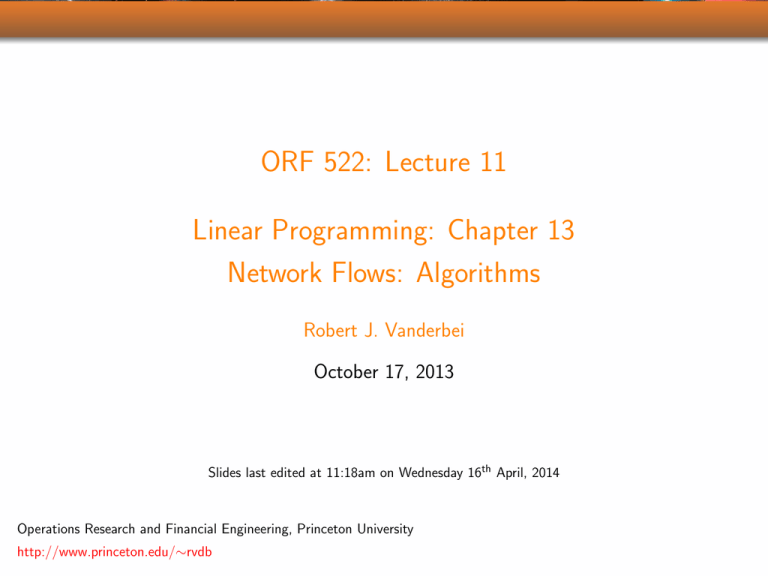 ORF 522: Lecture 11

Linear Programming: Chapter 13
Network Flows: Algorithms

Robert J. Vanderbei

October 17, 2013

Slides last edited at 11:18am on Wednesday 16$^{th}$ April, 2014

Operations Research and Financial Engineering, Princeton University
http://www.princeton.edu/∼rvdb